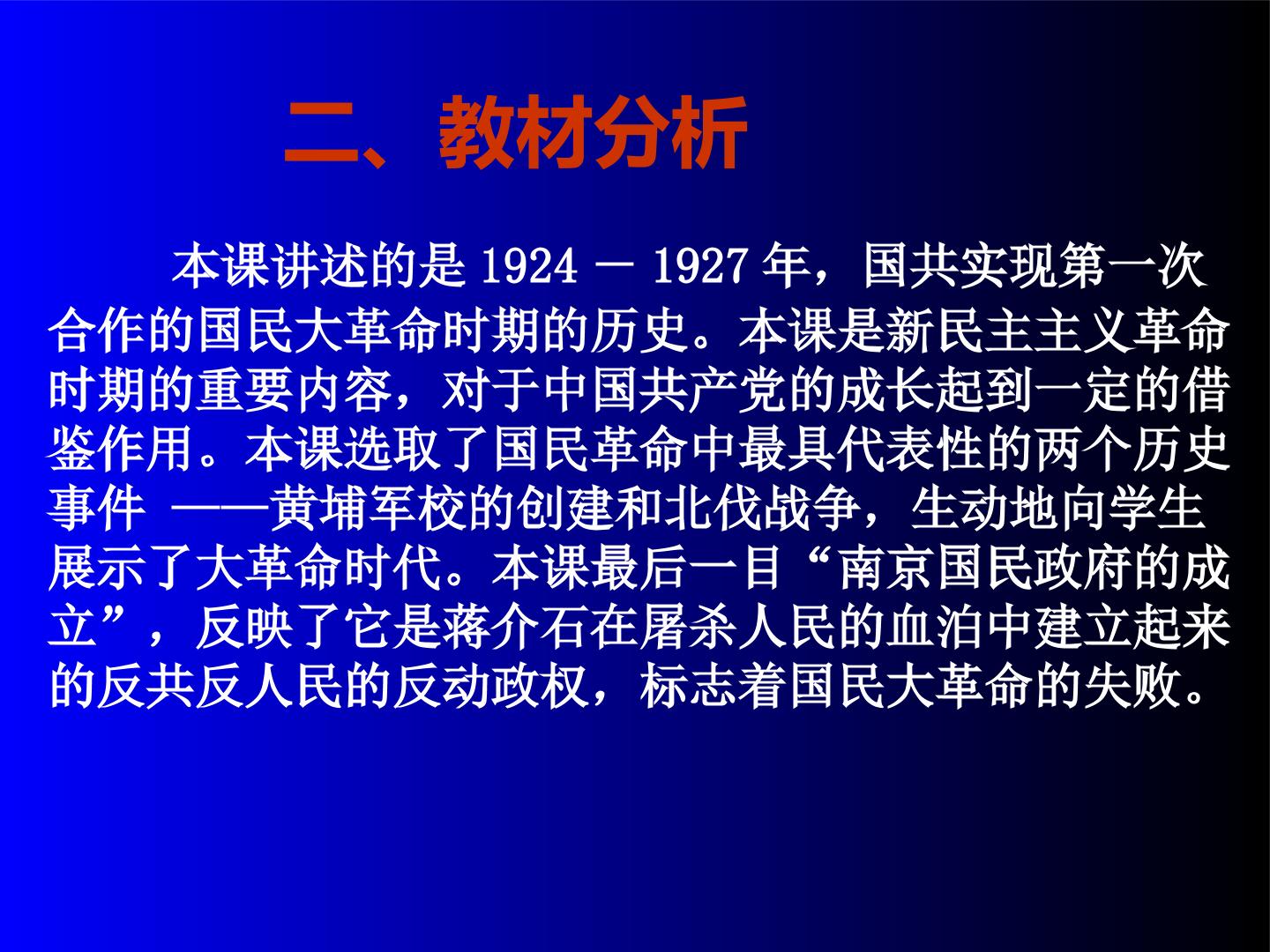 二、教材分析

本课讲述的是1924－1927年，国共实现第一次合作的国民大革命时期的历史。本课是新民主主义革命时期的重要内容，对于中国共产党的成长起到一定的借鉴作用。本课选取了国民革命中最具代表性的两个历史事件——黄埔军校的创建和北伐战争，生动地向学生展示了大革命时代。本课最后一目“南京国民政府的成立”，反映了它是蒋介石在屠杀人民的血泊中建立起来的反共反人民的反动政权，标志着国民大革命的失败。